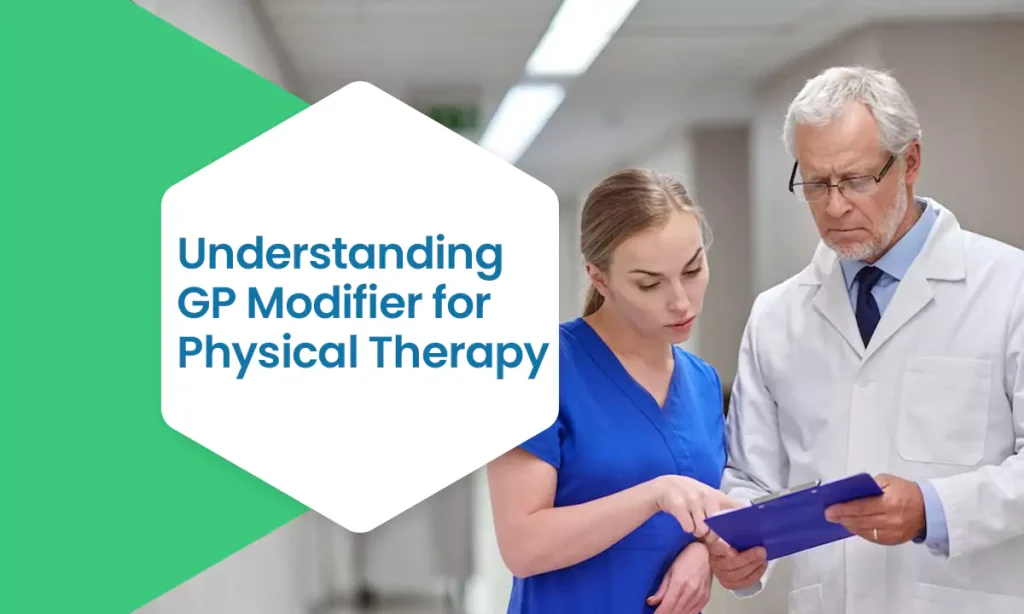 Understanding GP Modifier for Physical Therapy